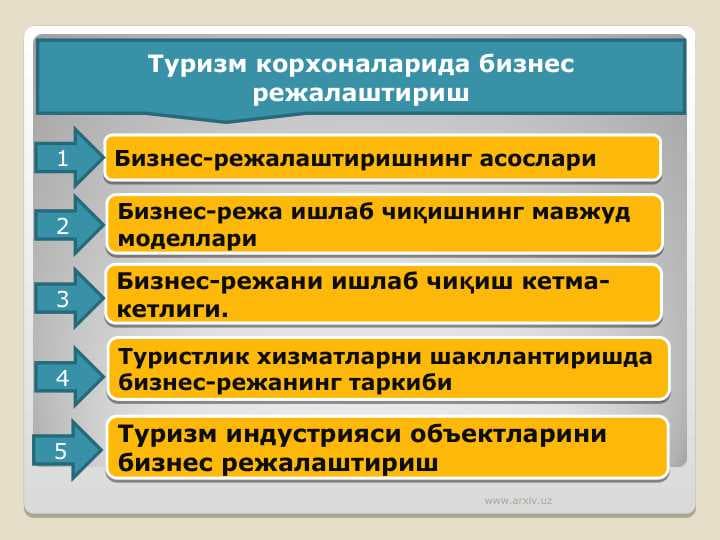 Туризм корхоналарида бизнес режалаштириш

1 Бизнес-режалаштиришнинг асослари

2 Бизнес-режа ишлаб чиқишнинг мавжуд моделлари

3 Бизнес-режани ишлаб чиқиш кетма-кетлиги.

4 Туристлик хизматларни шакллантиришда бизнес-режанинг таркиби

5 Туризм индустрияси объектларини бизнес режалаштириш

www.arxiv.uz